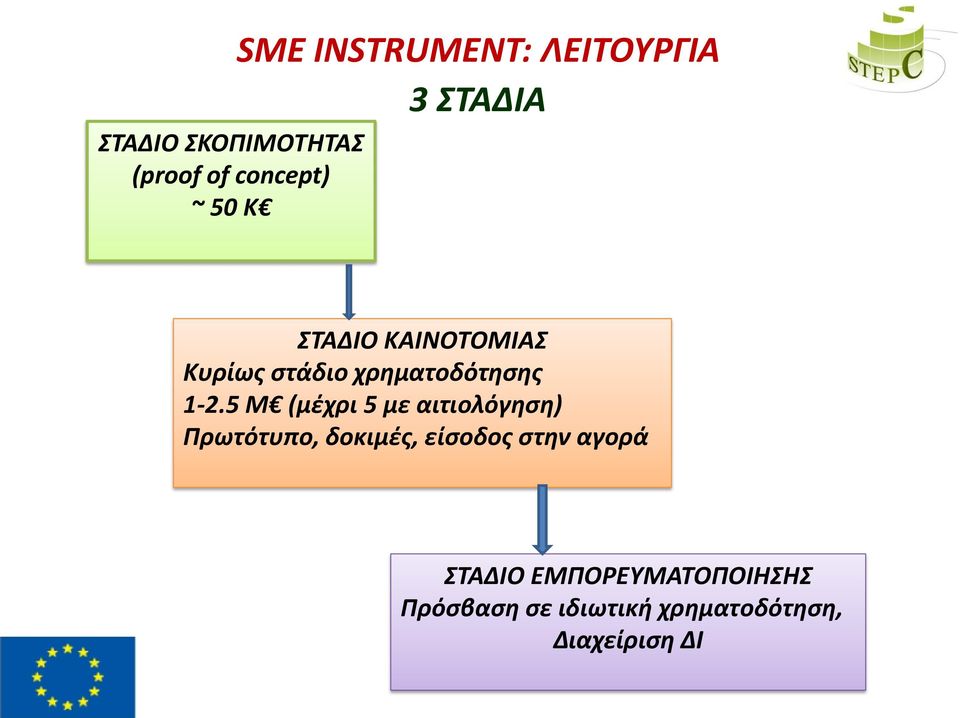 SME INSTRUMENT: ΛΕΙΤΟΥΡΓΙΑ

3 ΣΤΑΔΙΑ

STEPC

ΣΤΑΔΙΟ ΣΚΟΠΙΜΟΤΗΤΑΣ
(proof of concept)
~ 50 K€

ΣΤΑΔΙΟ ΚΑΙΝΟΤΟΜΙΑΣ
Κυρίως στάδιο χρηματοδότησης
1-2.5 M€ (μέχρι 5 με αιτιολόγηση)
Πρωτότυπο, δοκιμές, είσοδος στην αγορά

ΣΤΑΔΙΟ ΕΜΠΟΡΕΥΜΑΤΟΠΟΙΗΣΗΣ
Πρόσβαση σε ιδιωτική χρηματοδότηση,
Διαχείριση ΔΙ